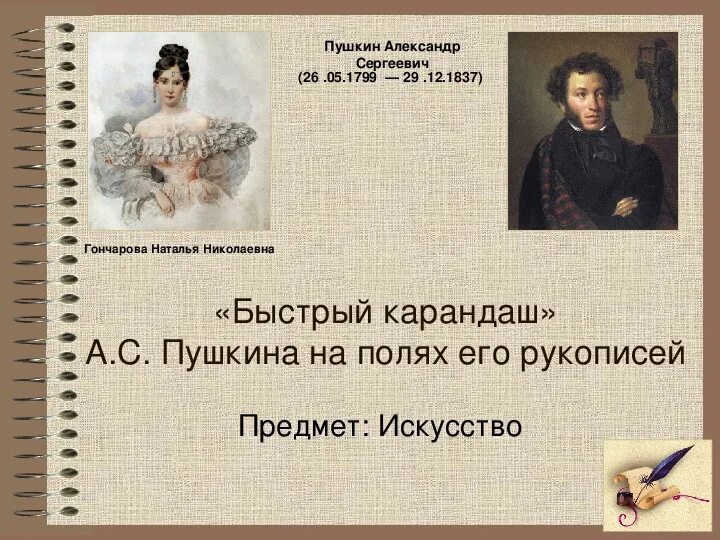 Пушкин Александр Сергеевич
(26 .05.1799 — 29 .12.1837)

Гончарова Наталья Николаевна

«Быстрый карандаш»
А.С. Пушкина на полях его рукописей

Предмет: Искусство